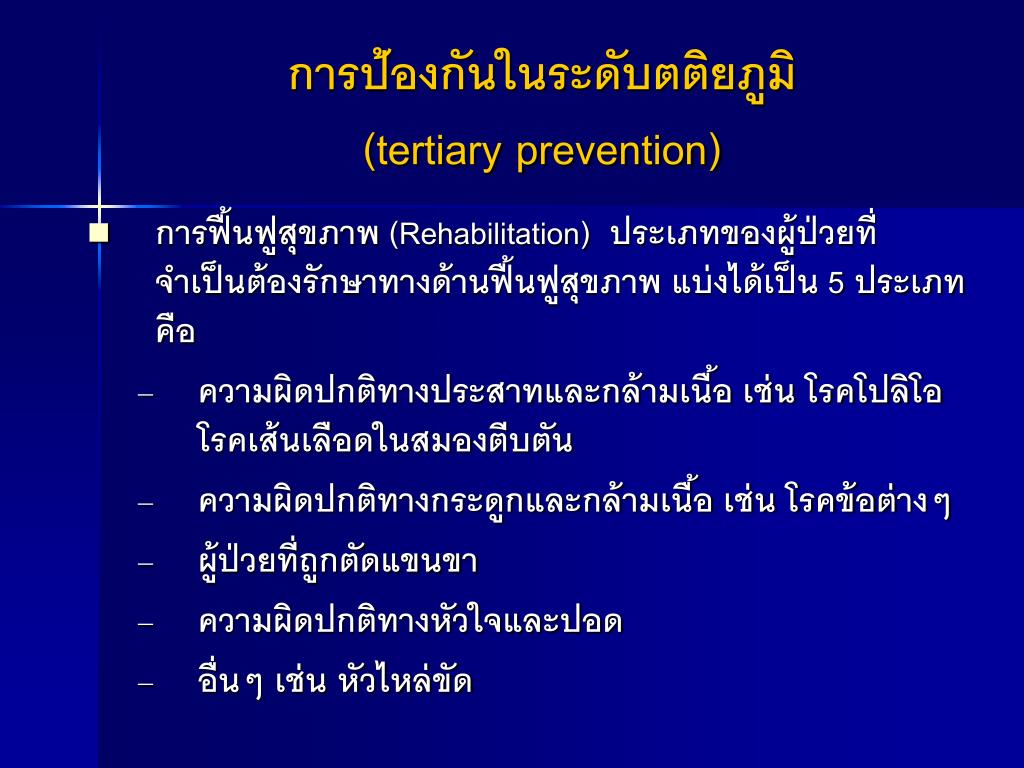 การป้องกันในระดับตติยภูมิ
(tertiary prevention)

การฟื้นฟูสุขภาพ (Rehabilitation) ประเภทของผู้ป่วยที่จำเป็นต้องรักษาทางด้านฟื้นฟูสุขภาพ แบ่งได้เป็น 5 ประเภท คือ

– ความผิดปกติทางประสาทและกล้ามเนื้อ เช่น โรคโปลิโอ โรคเส้นเลือดในสมองตีบตัน
– ความผิดปกติทางกระดูกและกล้ามเนื้อ เช่น โรคข้อต่างๆ
– ผู้ป่วยที่ถูกตัดแขนขา
– ความผิดปกติทางหัวใจและปอด
– อื่นๆ เช่น หัวไหล่ขัด